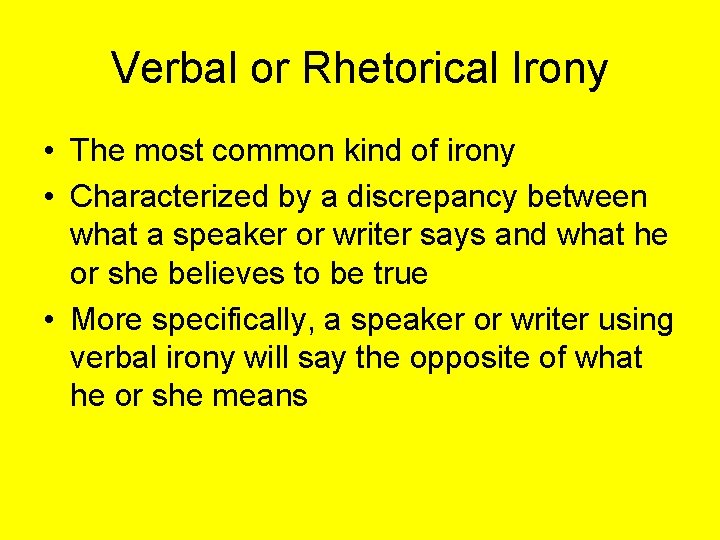 Verbal or Rhetorical Irony

• The most common kind of irony
• Characterized by a discrepancy between what a speaker or writer says and what he or she believes to be true
• More specifically, a speaker or writer using verbal irony will say the opposite of what he or she means